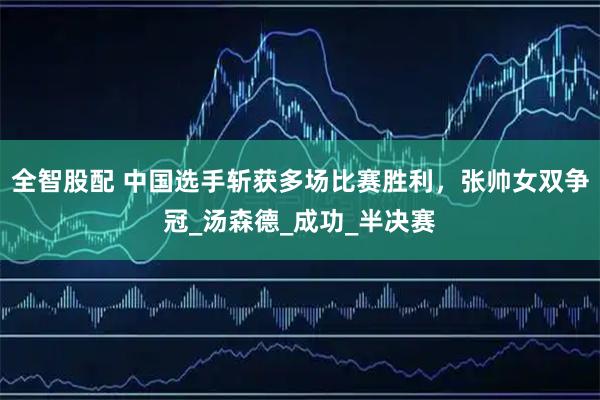 全智股配 中国选手斩获多场比赛胜利，张帅女双争冠_汤森德_成功_半决赛